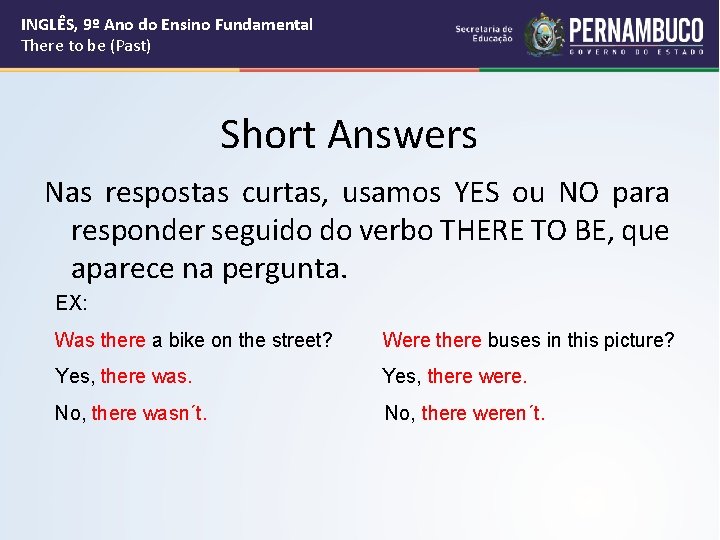 INGLÊS, 9º Ano do Ensino Fundamental
There to be (Past)

Secretaria de Educação
PERNAMBUCO
GOVERNO DO ESTADO

Short Answers

Nas respostas curtas, usamos YES ou NO para responder seguido do verbo THERE TO BE, que aparece na pergunta.

EX:

Was there a bike on the street?
Yes, there was.
No, there wasn´t.

Were there buses in this picture?
Yes, there were.
No, there weren´t.